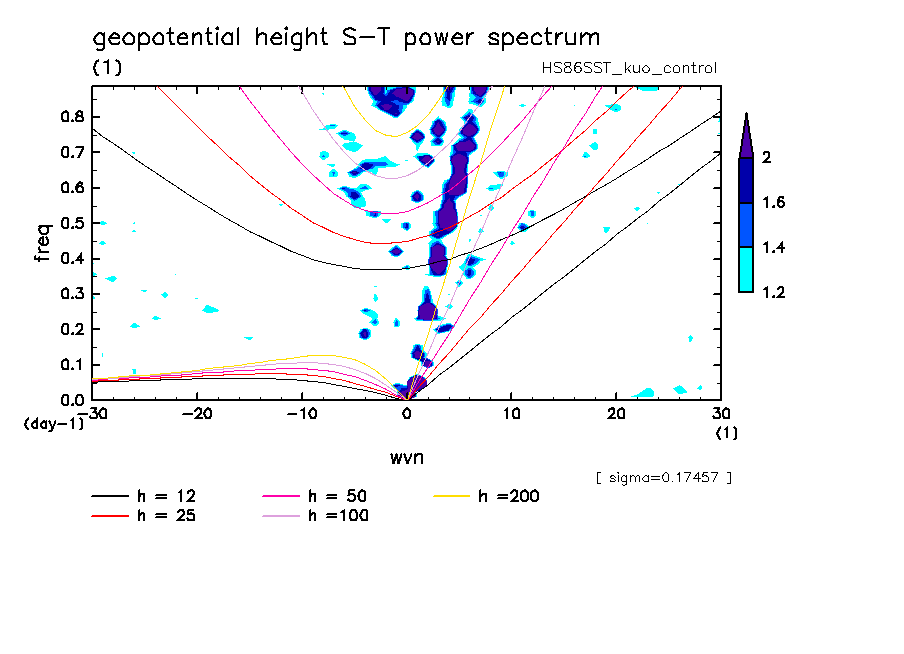 geopotential height S-T power spectrum
(1)
HS86SST_kuo_control

freq
0.8
0.7
0.6
0.5
0.4
0.3
0.2
0.1
0.0
(day-1)
-30
-20
-10
0
10
20
30
(1)
wvn

2
1.6
1.4
1.2

[ sigma=0.17457 ]

h = 12
h = 25
h = 50
h =100
h =200